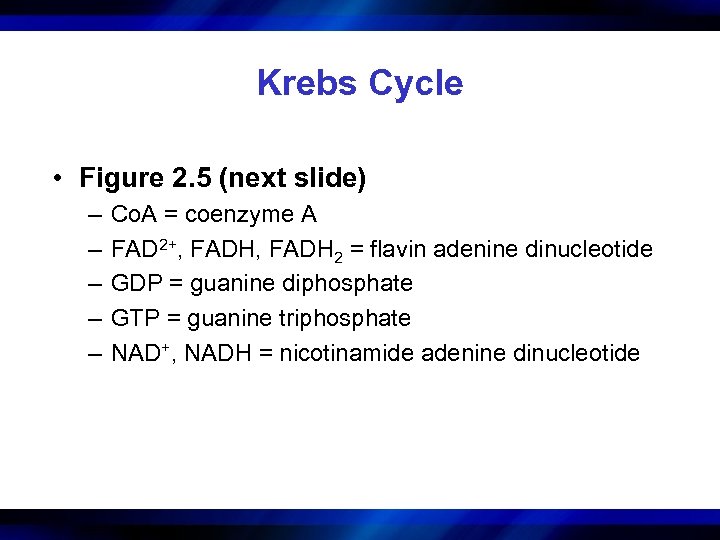 Krebs Cycle

• Figure 2.5 (next slide)

– CoA = coenzyme A

– $FAD^{2+}$, FADH, $FADH_2$ = flavin adenine dinucleotide

– GDP = guanine diphosphate

– GTP = guanine triphosphate

– $NAD^+$, NADH = nicotinamide adenine dinucleotide